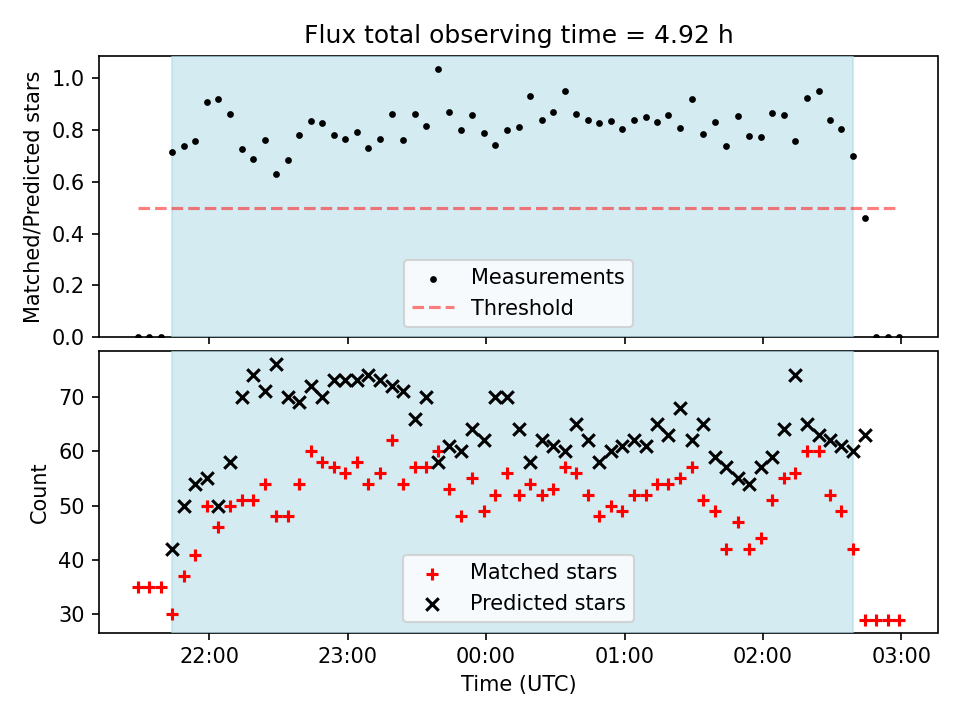 Flux total observing time = 4.92 h

Matched/Predicted stars

1.0
0.8
0.6
0.4
0.2
0.0

Measurements
Threshold

Count

70
60
50
40
30

Matched stars
Predicted stars

22:00
23:00
00:00
01:00
02:00
03:00

Time (UTC)